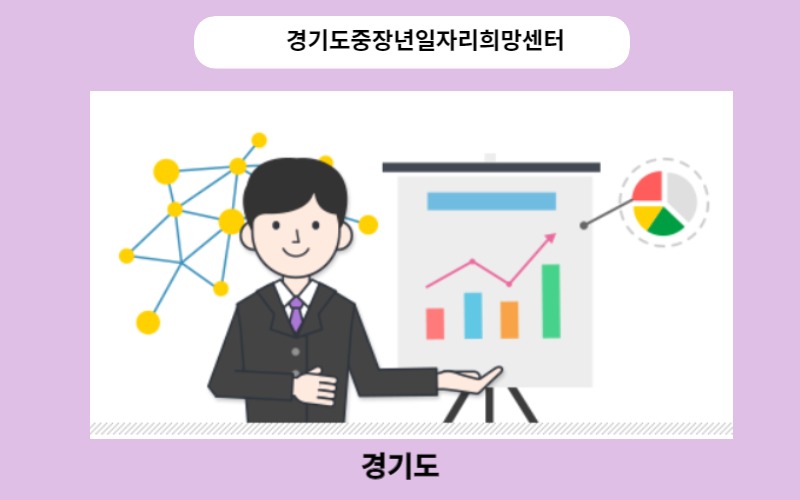 경기도중장년일자리희망센터

경기도